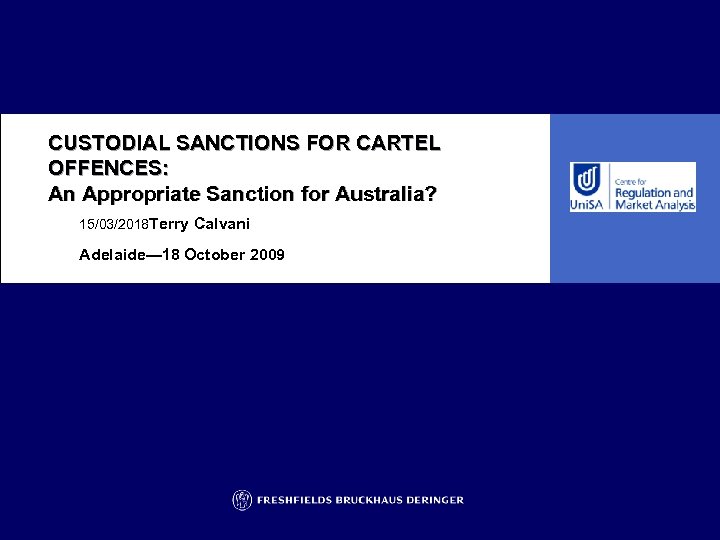 CUSTODIAL SANCTIONS FOR CARTEL OFFENCES:
An Appropriate Sanction for Australia?

15/03/2018Terry Calvani

Adelaide—18 October 2009

UniSA Centre for Regulation and Market Analysis

FRESHFIELDS BRUCKHAUS DERINGER